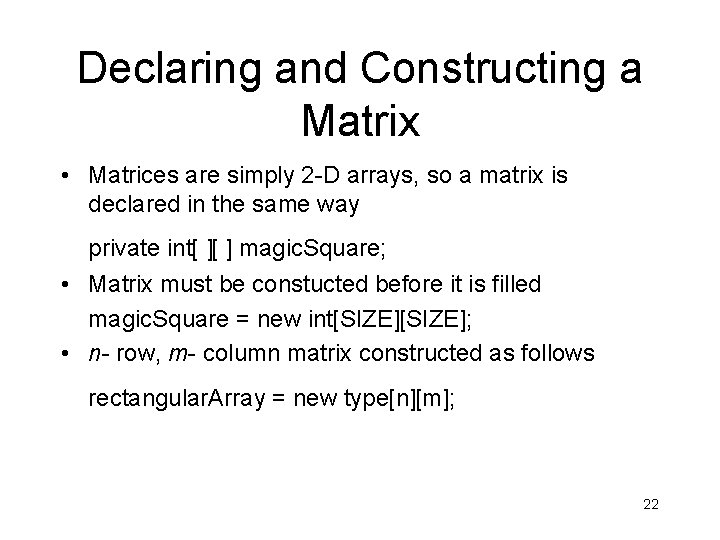 Declaring and Constructing a Matrix

• Matrices are simply 2-D arrays, so a matrix is declared in the same way

private int[ ][ ] magicSquare;

• Matrix must be constucted before it is filled

magicSquare = new int[SIZE][SIZE];

• n- row, m- column matrix constructed as follows

rectangularArray = new type[n][m];

22